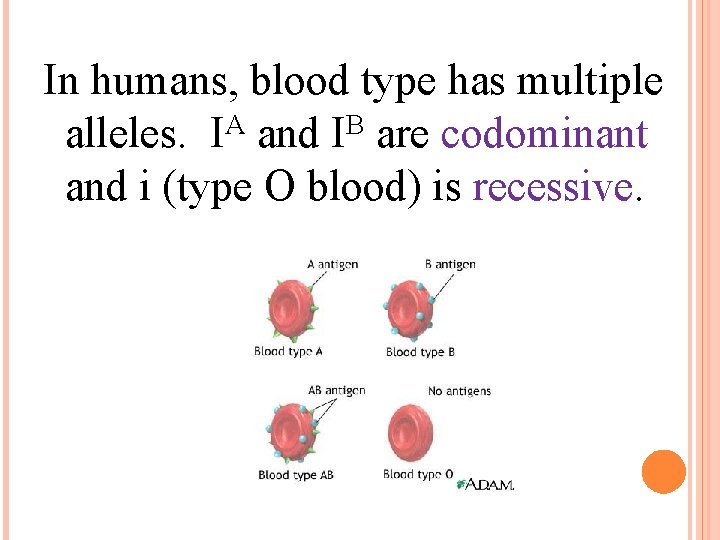 In humans, blood type has multiple alleles. $I^A$ and $I^B$ are codominant and i (type O blood) is recessive.

A antigen

B antigen

Blood type A

Blood type B

AB antigen

No antigens

Blood type AB

Blood type O

A.D.A.M.